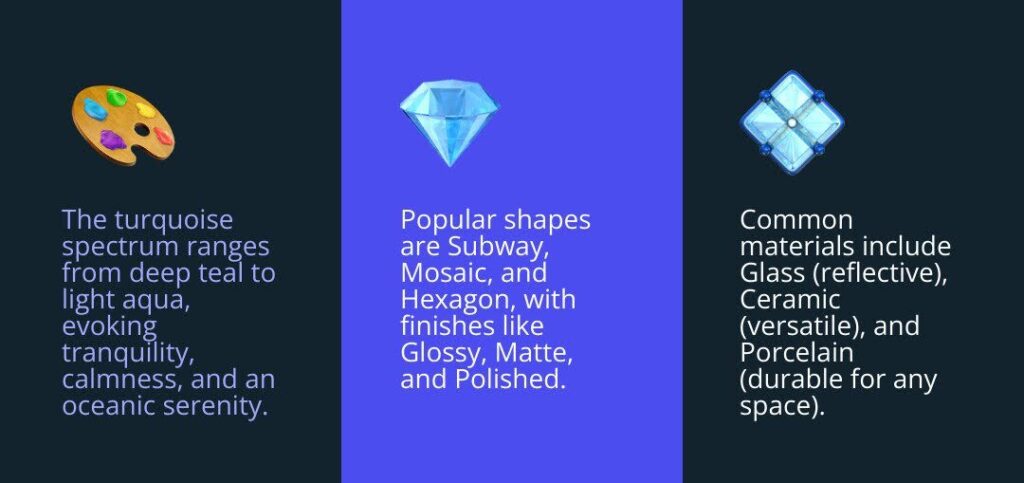 The turquoise spectrum ranges from deep teal to light aqua, evoking tranquility, calmness, and an oceanic serenity.

Popular shapes are Subway, Mosaic, and Hexagon, with finishes like Glossy, Matte, and Polished.

Common materials include Glass (reflective), Ceramic (versatile), and Porcelain (durable for any space).